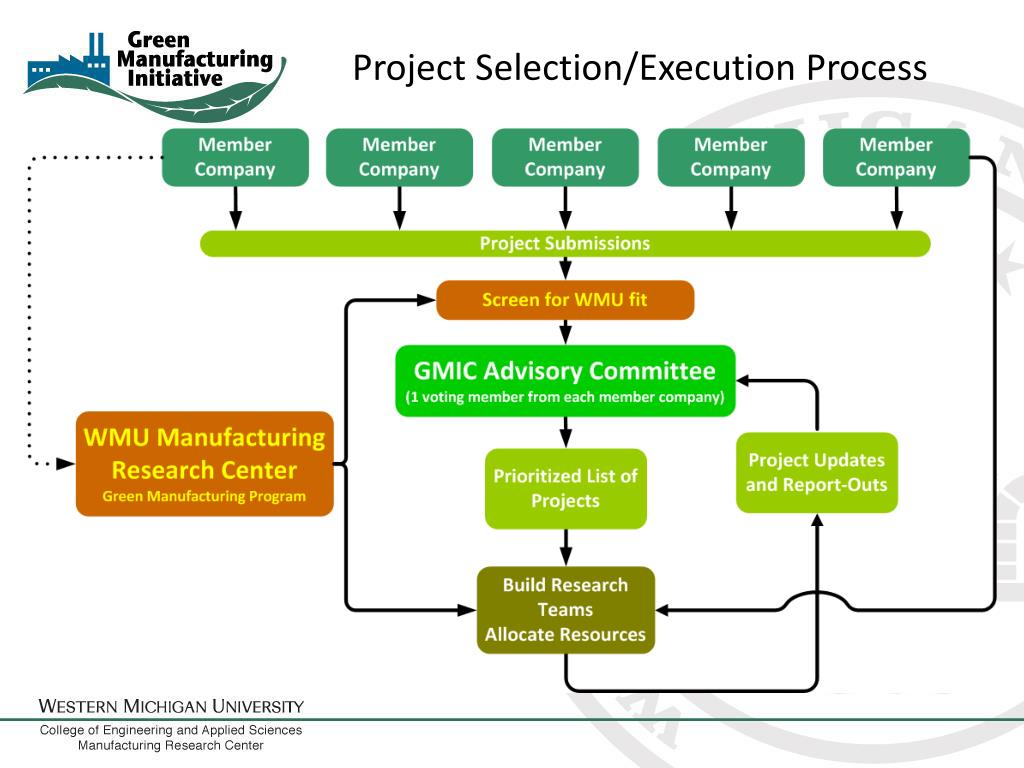 Green Manufacturing Initiative

Project Selection/Execution Process

Member Company

Member Company

Member Company

Member Company

Member Company

Project Submissions

Screen for WMU fit

GMIC Advisory Committee
(1 voting member from each member company)

WMU Manufacturing Research Center
Green Manufacturing Program

Prioritized List of Projects

Project Updates and Report-Outs

Build Research Teams
Allocate Resources

WESTERN MICHIGAN UNIVERSITY
College of Engineering and Applied Sciences
Manufacturing Research Center